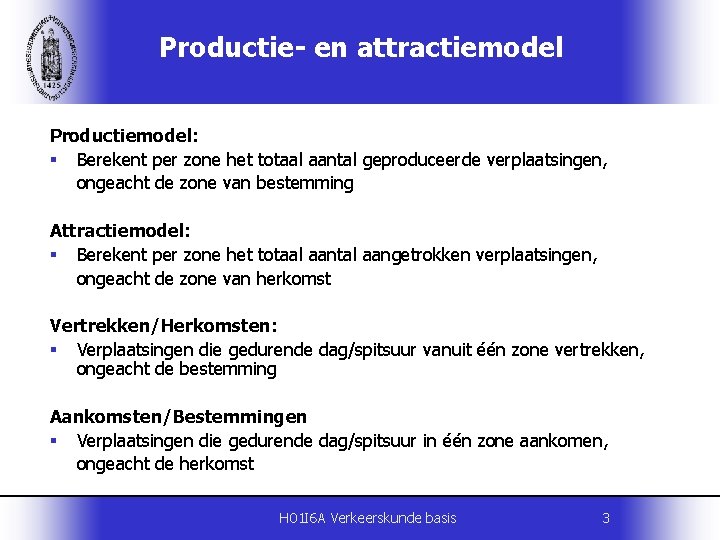 1425

Productie- en attractiemodel

Productiemodel:
▪ Berekent per zone het totaal aantal geproduceerde verplaatsingen, ongeacht de zone van bestemming

Attractiemodel:
▪ Berekent per zone het totaal aantal aangetrokken verplaatsingen, ongeacht de zone van herkomst

Vertrekken/Herkomsten:
▪ Verplaatsingen die gedurende dag/spitsuur vanuit één zone vertrekken, ongeacht de bestemming

Aankomsten/Bestemmingen
▪ Verplaatsingen die gedurende dag/spitsuur in één zone aankomen, ongeacht de herkomst

H01I6A Verkeerskunde basis

3